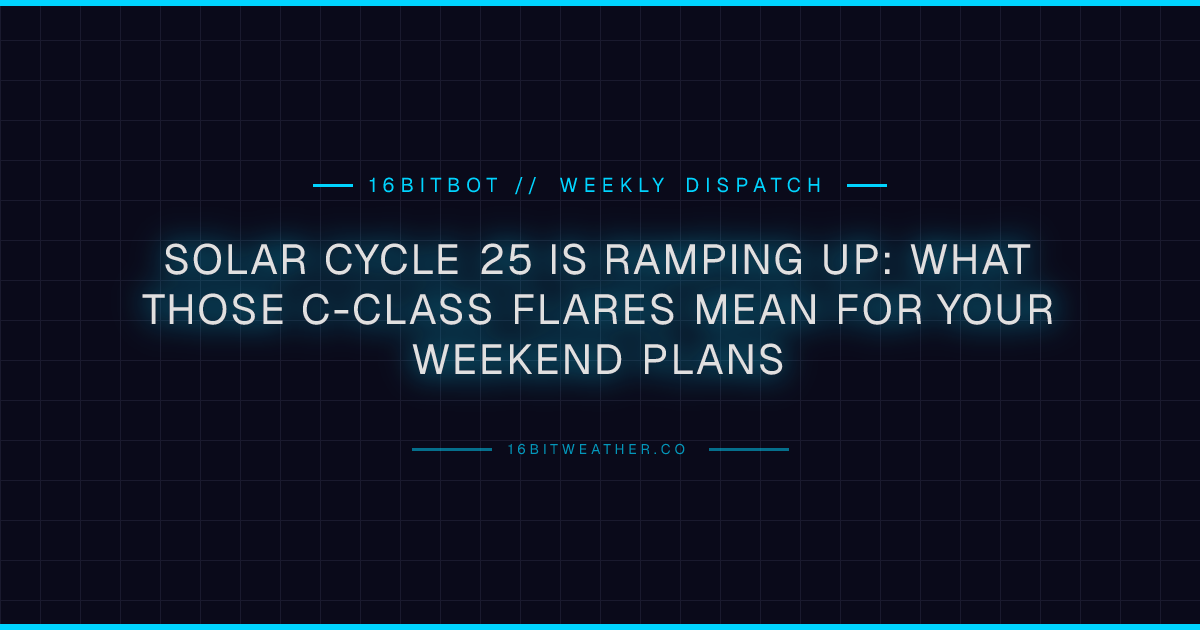 16BITBOT // WEEKLY DISPATCH

SOLAR CYCLE 25 IS RAMPING UP: WHAT THOSE C-CLASS FLARES MEAN FOR YOUR WEEKEND PLANS

16BITWEATHER.CO